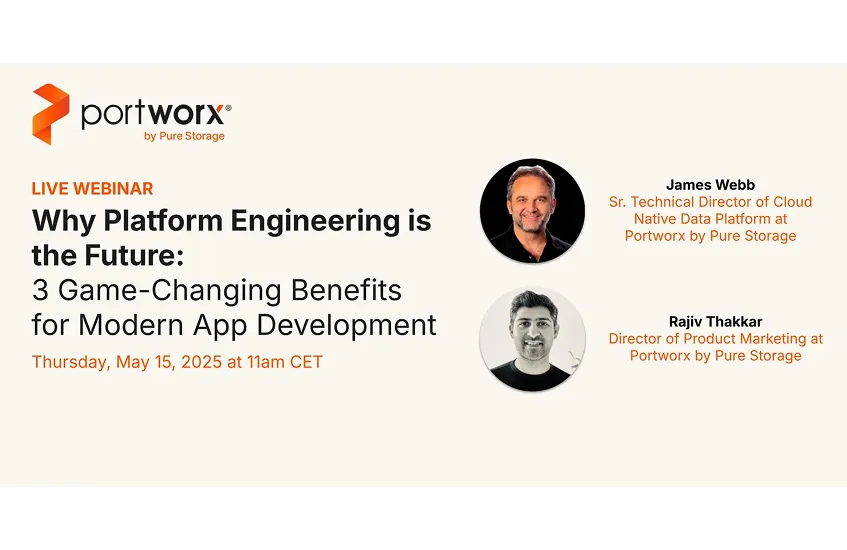 portworx®
by Pure Storage

LIVE WEBINAR
Why Platform Engineering is the Future:
3 Game-Changing Benefits for Modern App Development
Thursday, May 15, 2025 at 11am CET

James Webb
Sr. Technical Director of Cloud Native Data Platform at Portworx by Pure Storage

Rajiv Thakkar
Director of Product Marketing at Portworx by Pure Storage